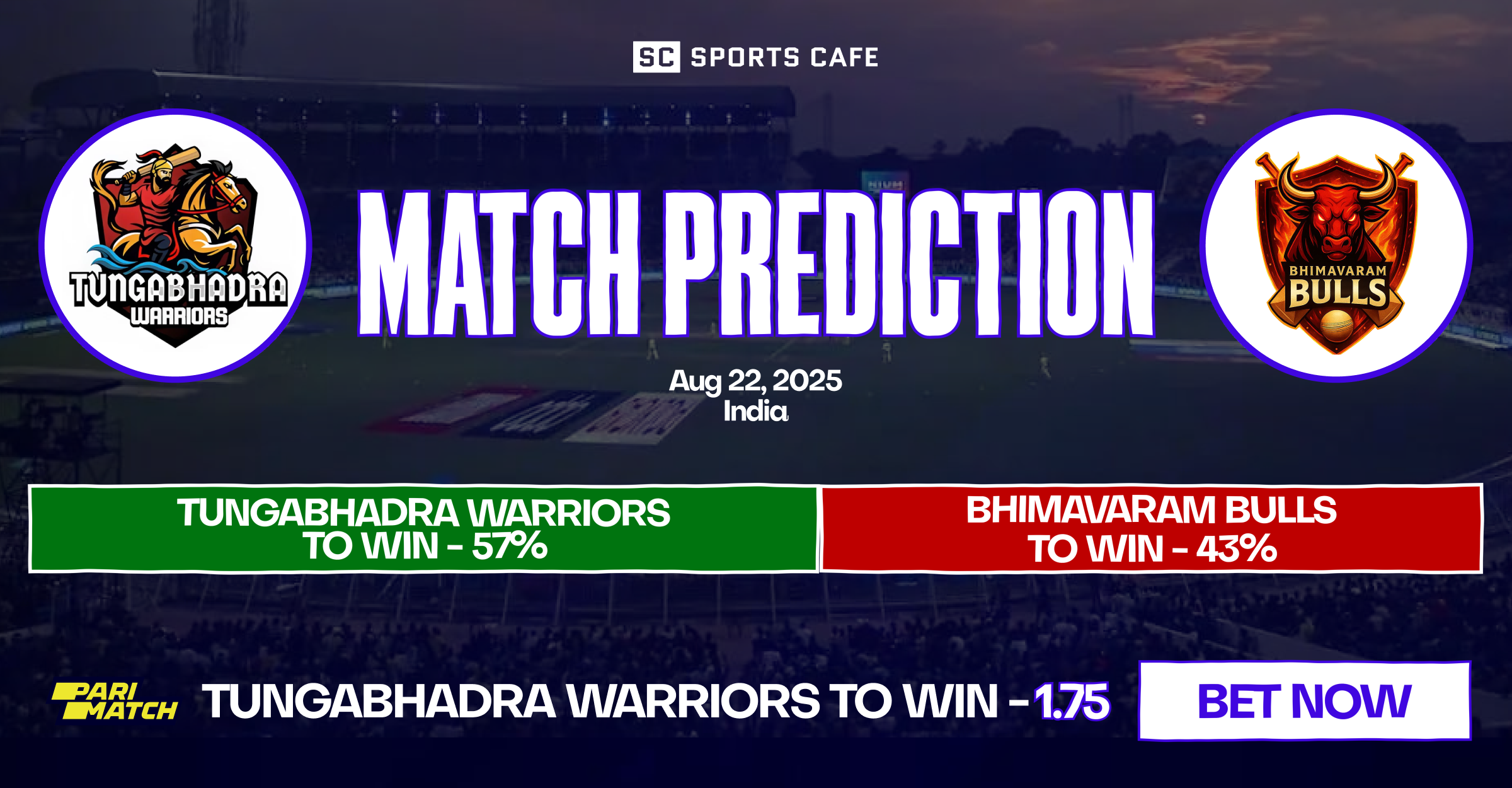 SC SPORTS CAFE

TUNGABHADRA WARRIORS

MATCH PREDICTION

BHIMAVARAM BULLS

Aug 22, 2025
India

TUNGABHADRA WARRIORS TO WIN - 57%

BHIMAVARAM BULLS TO WIN - 43%

PARI MATCH TUNGABHADRA WARRIORS TO WIN - 1.75

BET NOW